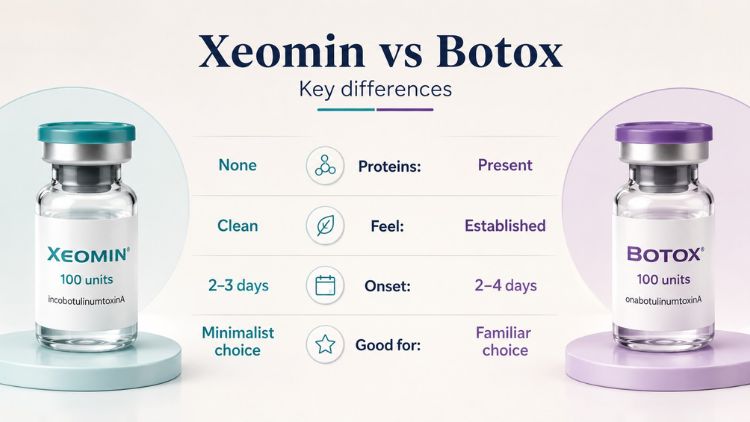 Xeomin vs Botox

Key differences

XEOMIN®
100 units
incobotulinumtoxinA

| None | Proteins: | Present |
|---|---|---|
| Clean | Feel: | Established |
| 2–3 days | Onset: | 2–4 days |
| Minimalist choice | Good for: | Familiar choice |

BOTOX®
100 units
onabotulinumtoxinA